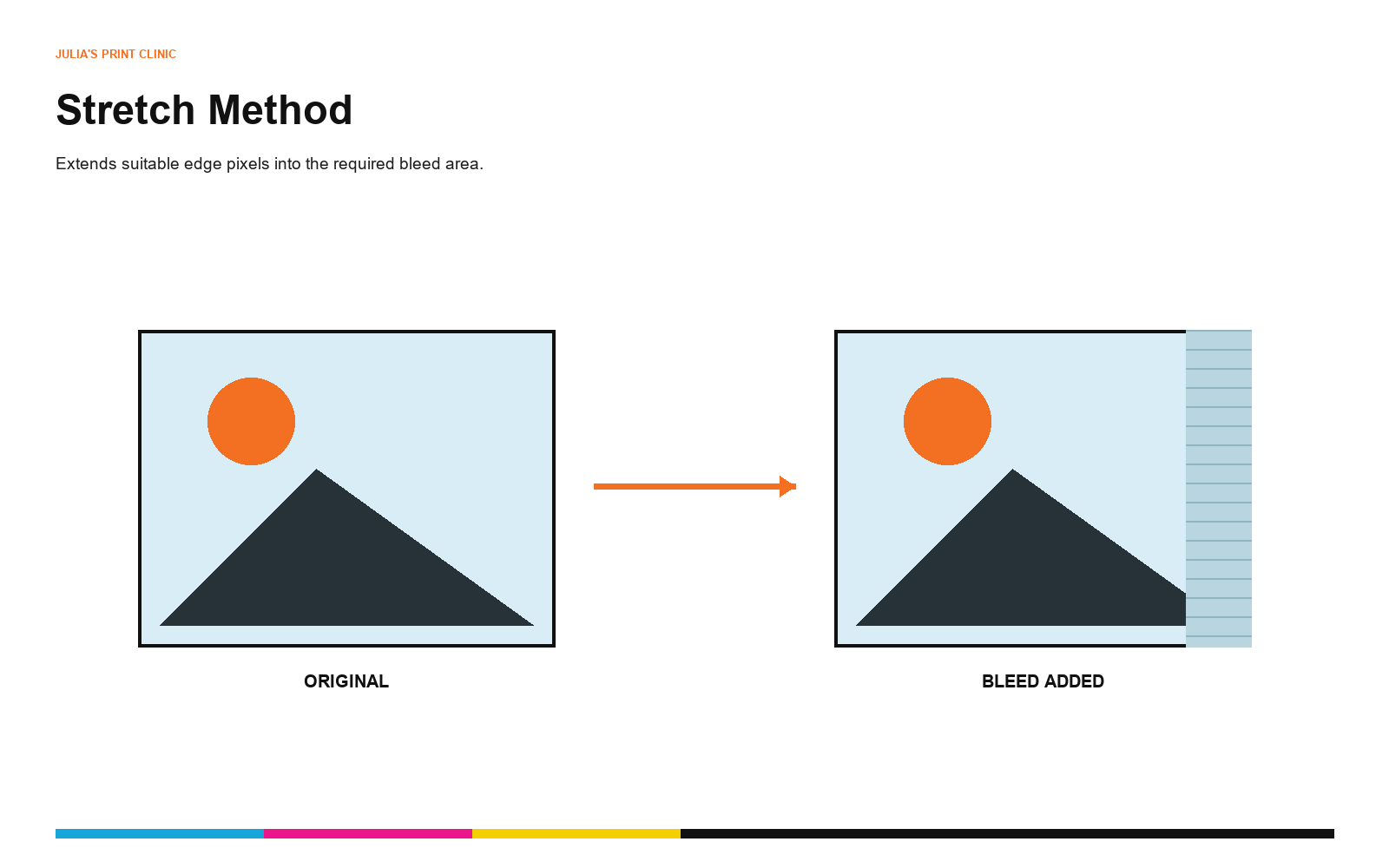 JULIA'S PRINT CLINIC

Stretch Method

Extends suitable edge pixels into the required bleed area.

ORIGINAL

BLEED ADDED